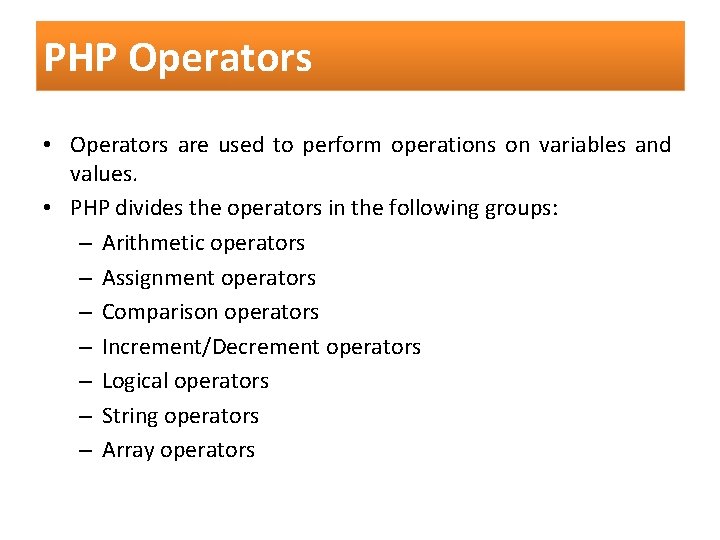 PHP Operators

• Operators are used to perform operations on variables and values.
• PHP divides the operators in the following groups:
– Arithmetic operators
– Assignment operators
– Comparison operators
– Increment/Decrement operators
– Logical operators
– String operators
– Array operators